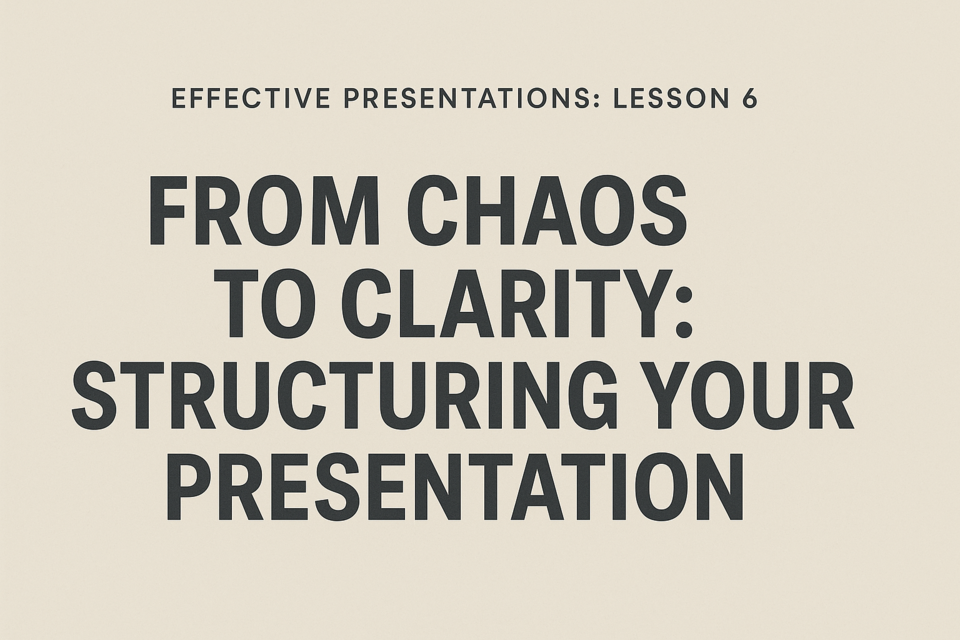 EFFECTIVE PRESENTATIONS: LESSON 6

FROM CHAOS TO CLARITY: STRUCTURING YOUR PRESENTATION